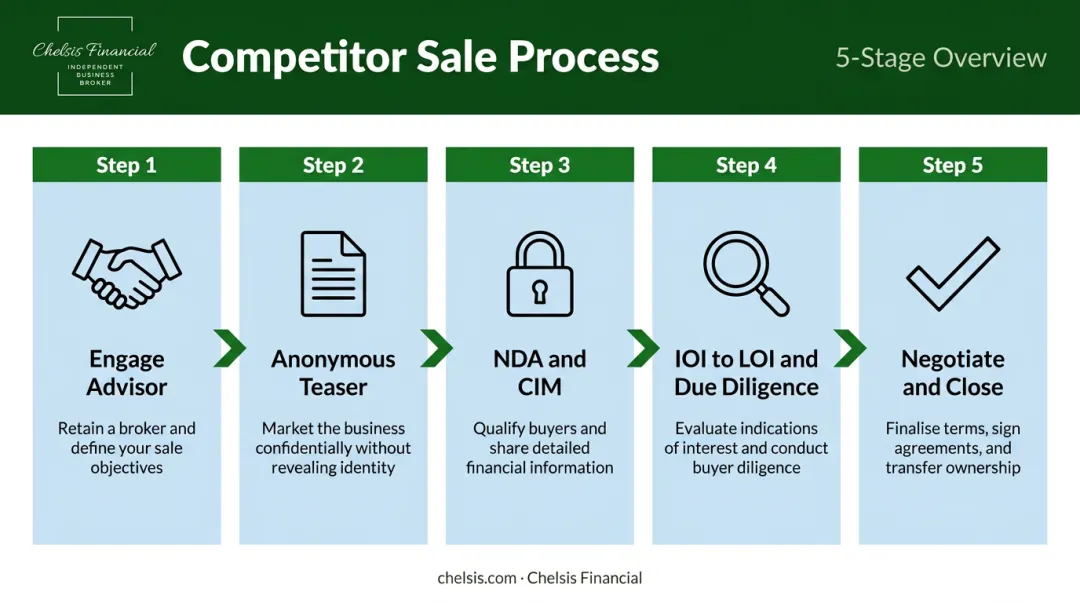 Chelsis Financial
INDEPENDENT BUSINESS BROKER

Competitor Sale Process

5-Stage Overview

Step 1

Engage Advisor

Retain a broker and define your sale objectives

Step 2

Anonymous Teaser

Market the business confidentially without revealing identity

Step 3

NDA and CIM

Qualify buyers and share detailed financial information

Step 4

IOI to LOI and Due Diligence

Evaluate indications of interest and conduct buyer diligence

Step 5

Negotiate and Close

Finalise terms, sign agreements, and transfer ownership

chelsis.com · Chelsis Financial